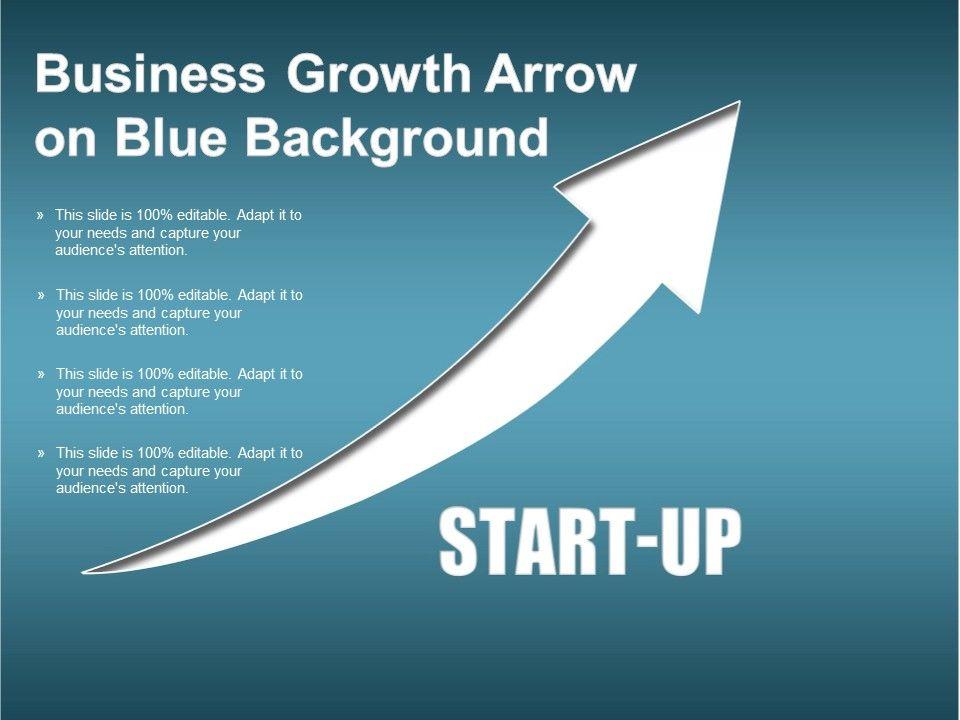 Business Growth Arrow on Blue Background

» This slide is 100% editable. Adapt it to your needs and capture your audience's attention.

» This slide is 100% editable. Adapt it to your needs and capture your audience's attention.

» This slide is 100% editable. Adapt it to your needs and capture your audience's attention.

» This slide is 100% editable. Adapt it to your needs and capture your audience's attention.

START-UP